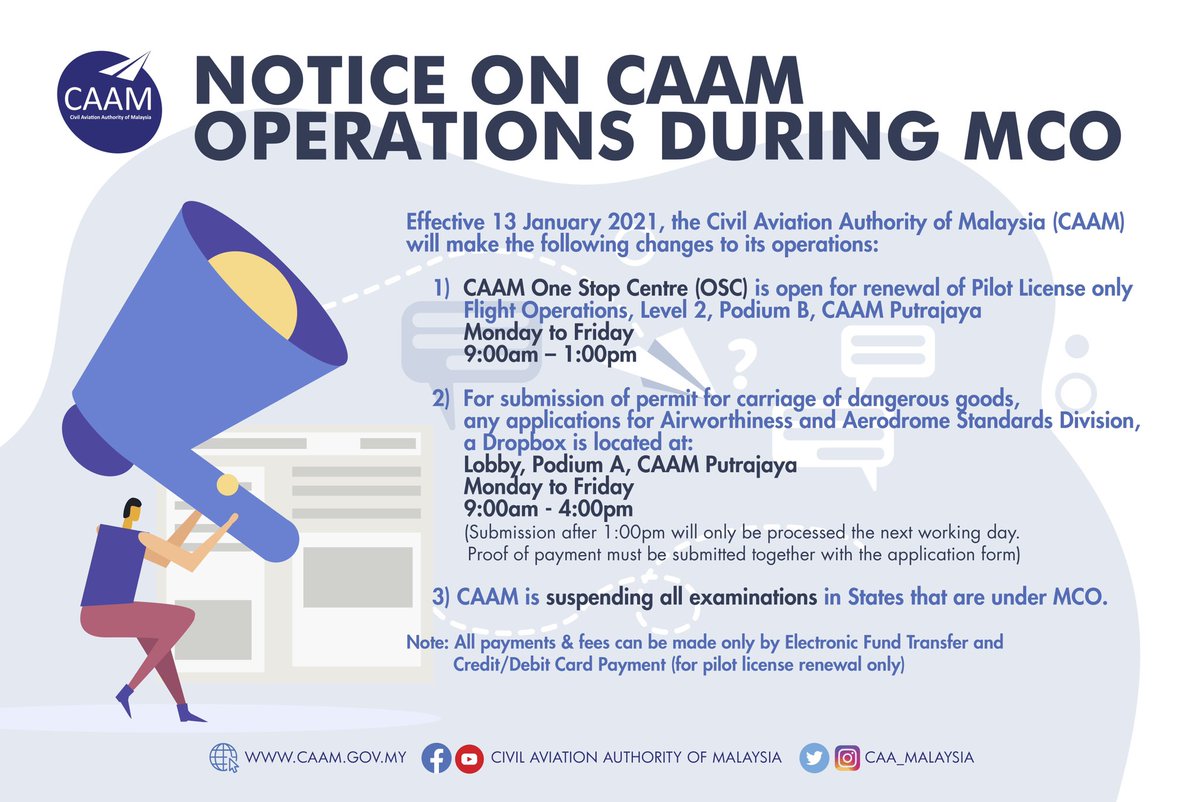 CAAM
Civil Aviation Authority of Malaysia

NOTICE ON CAAM OPERATIONS DURING MCO

Effective 13 January 2021, the Civil Aviation Authority of Malaysia (CAAM) will make the following changes to its operations:

1) CAAM One Stop Centre (OSC) is open for renewal of Pilot License only
Flight Operations, Level 2, Podium B, CAAM Putrajaya
Monday to Friday
9:00am – 1:00pm

2) For submission of permit for carriage of dangerous goods, any applications for Airworthiness and Aerodrome Standards Division, a Dropbox is located at:
Lobby, Podium A, CAAM Putrajaya
Monday to Friday
9:00am - 4:00pm
(Submission after 1:00pm will only be processed the next working day. Proof of payment must be submitted together with the application form)

3) CAAM is suspending all examinations in States that are under MCO.

Note: All payments & fees can be made only by Electronic Fund Transfer and Credit/Debit Card Payment (for pilot license renewal only)

WWW.CAAM.GOV.MY CIVIL AVIATION AUTHORITY OF MALAYSIA CAA_MALAYSIA